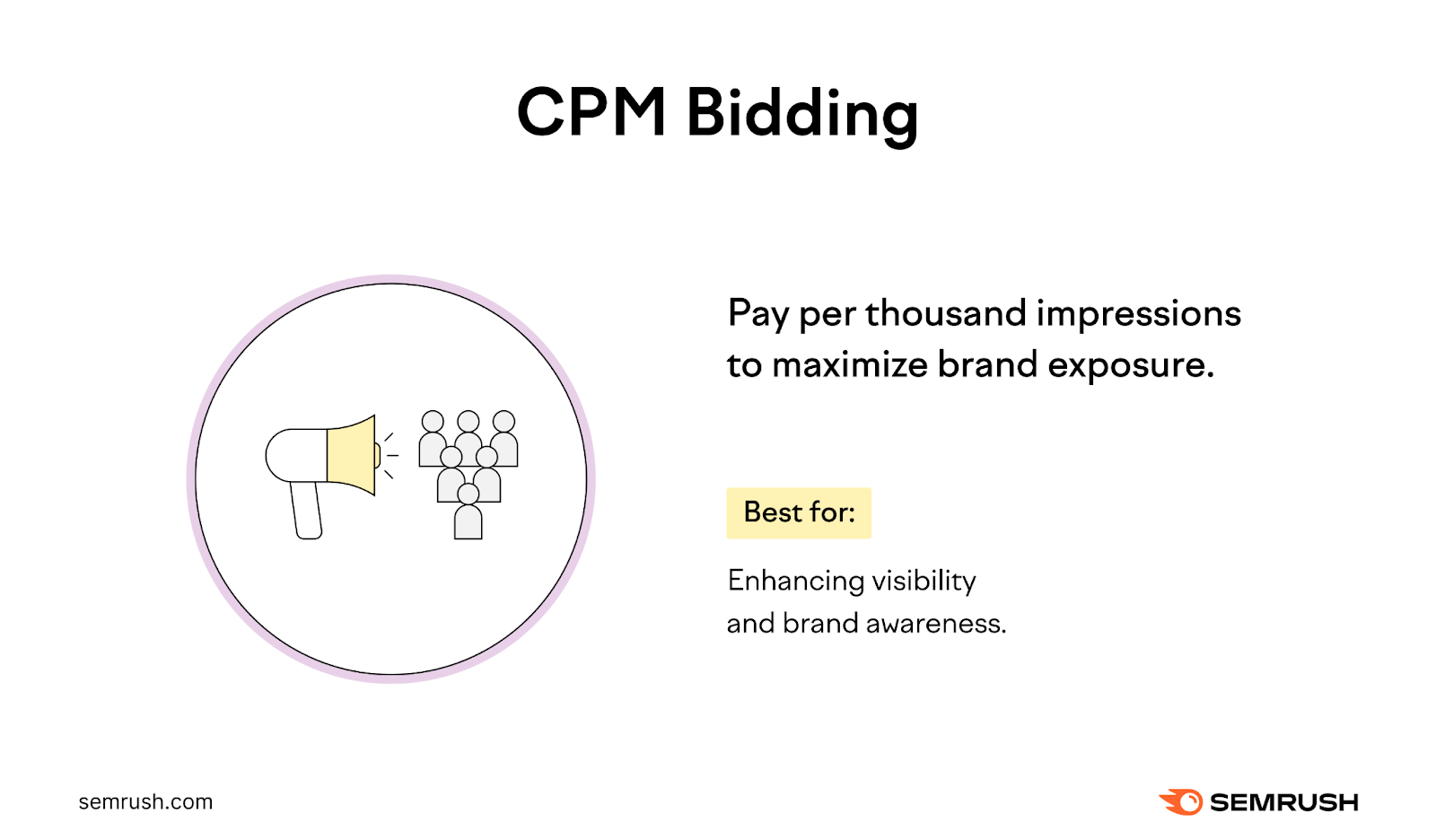 CPM Bidding

Pay per thousand impressions to maximize brand exposure.

Best for:

Enhancing visibility and brand awareness.

semrush.com

SEMRUSH